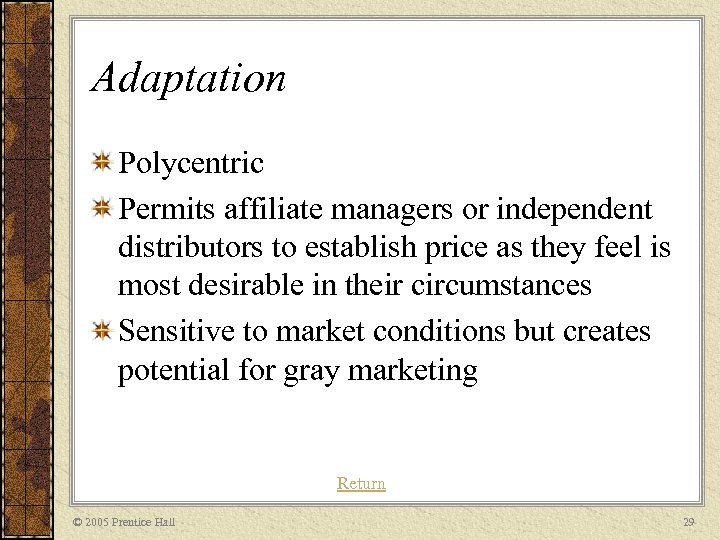 Adaptation

Polycentric

Permits affiliate managers or independent distributors to establish price as they feel is most desirable in their circumstances

Sensitive to market conditions but creates potential for gray marketing

Return

© 2005 Prentice Hall

29